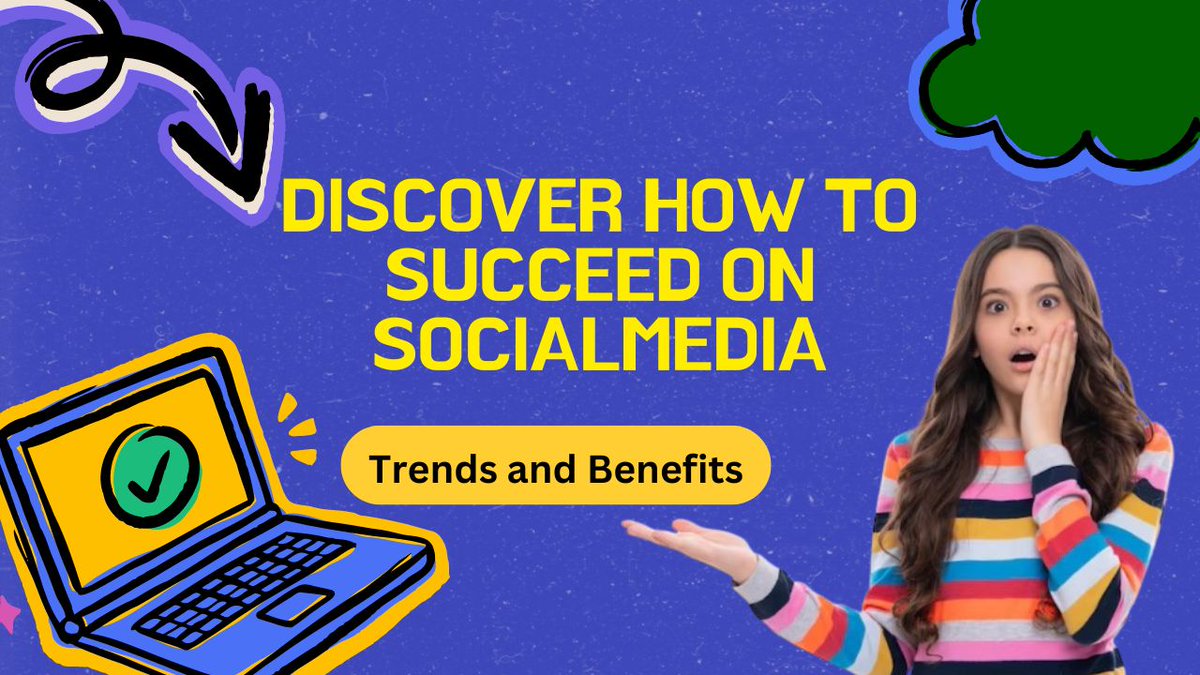 DISCOVER HOW TO SUCCEED ON SOCIALMEDIA

Trends and Benefits